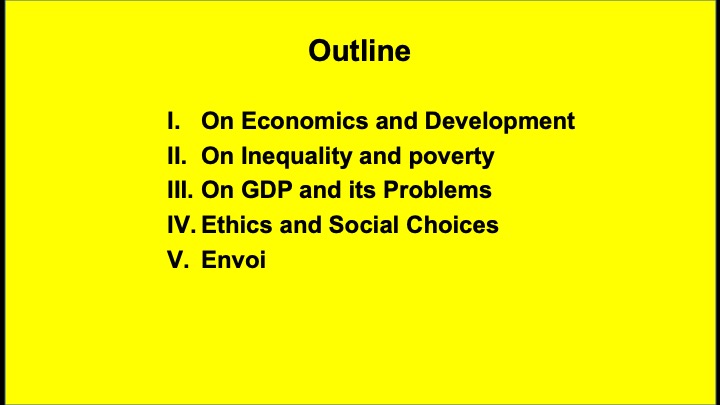 Outline

I. On Economics and Development
II. On Inequality and poverty
III. On GDP and its Problems
IV. Ethics and Social Choices
V. Envoi